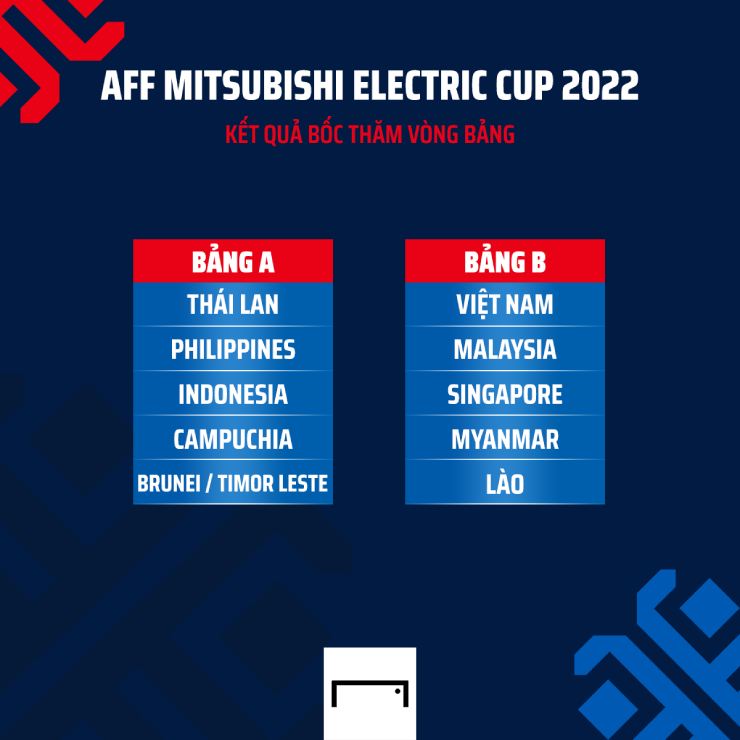 AFF MITSUBISHI ELECTRIC CUP 2022

KẾT QUẢ BỐC THĂM VÒNG BẢNG

| BẢNG A |
|---|
| THÁI LAN |
| PHILIPPINES |
| INDONESIA |
| CAMPUCHIA |
| BRUNEI / TIMOR LESTE |

| BẢNG B |
|---|
| VIỆT NAM |
| MALAYSIA |
| SINGAPORE |
| MYANMAR |
| LÀO |